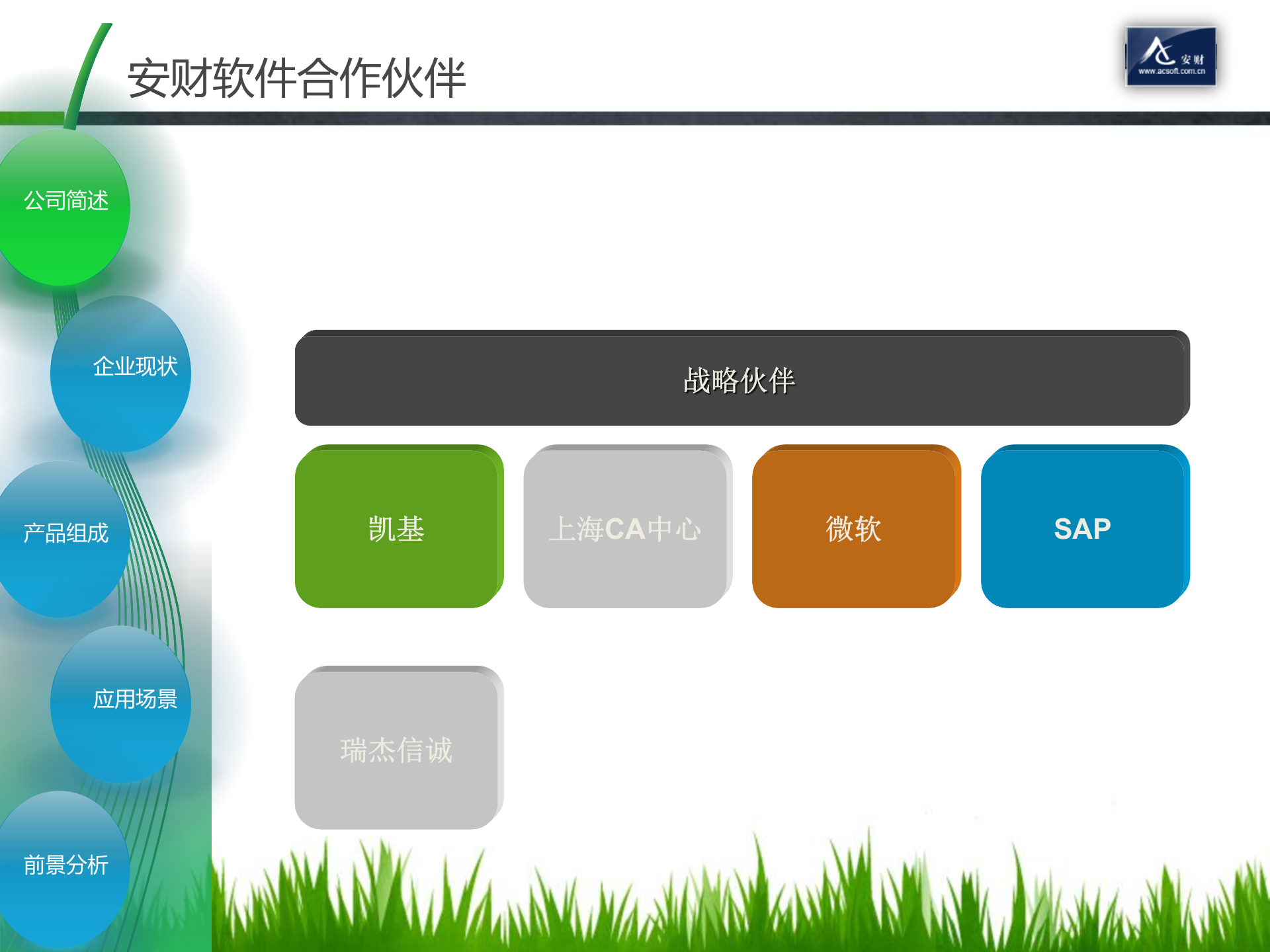 安财软件合作伙伴

安财
www.acsoft.com.cn

公司简述

企业现状

产品组成

应用场景

前景分析

战略伙伴

凯基

上海CA中心

微软

SAP

瑞杰信诚